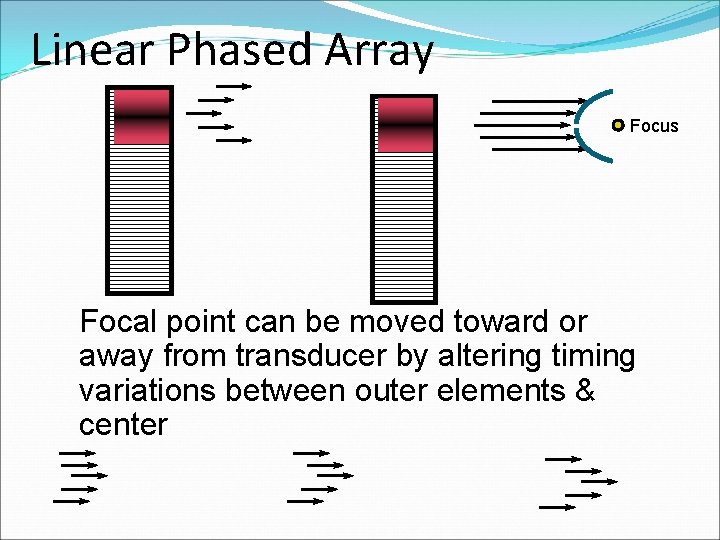 Linear Phased Array

Focus

Focal point can be moved toward or away from transducer by altering timing variations between outer elements & center